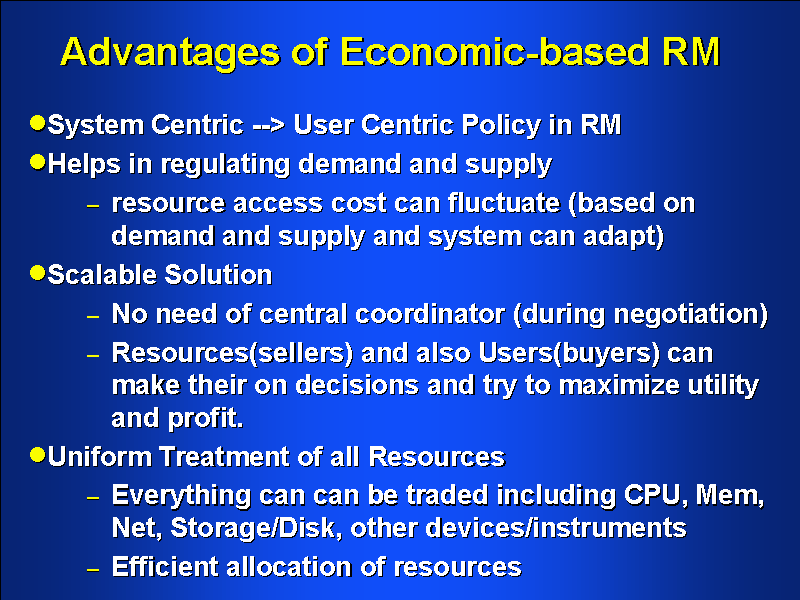 Advantages of Economic-based RM

●System Centric --> User Centric Policy in RM

●Helps in regulating demand and supply

– resource access cost can fluctuate (based on demand and supply and system can adapt)

●Scalable Solution

– No need of central coordinator (during negotiation)

– Resources(sellers) and also Users(buyers) can make their on decisions and try to maximize utility and profit.

●Uniform Treatment of all Resources

– Everything can can be traded including CPU, Mem, Net, Storage/Disk, other devices/instruments

– Efficient allocation of resources